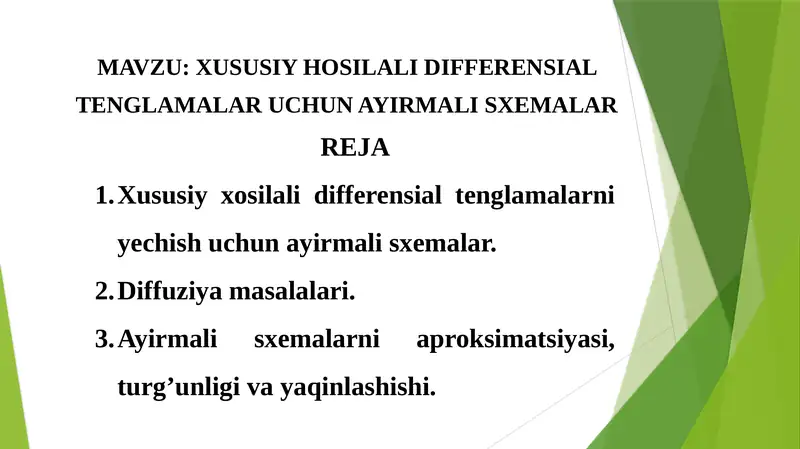 MAVZU: XUSUSIY HOSILALI DIFFERENSIAL TENGLAMALAR UCHUN AYIRMALI SXEMALAR

REJA

1. Xususiy xosilali differensial tenglamalarni yechish uchun ayirmali sxemalar.
2. Diffuziya masalalari.
3. Ayirmali sxemalarni aproksimatsiyasi, turg’unligi va yaqinlashishi.